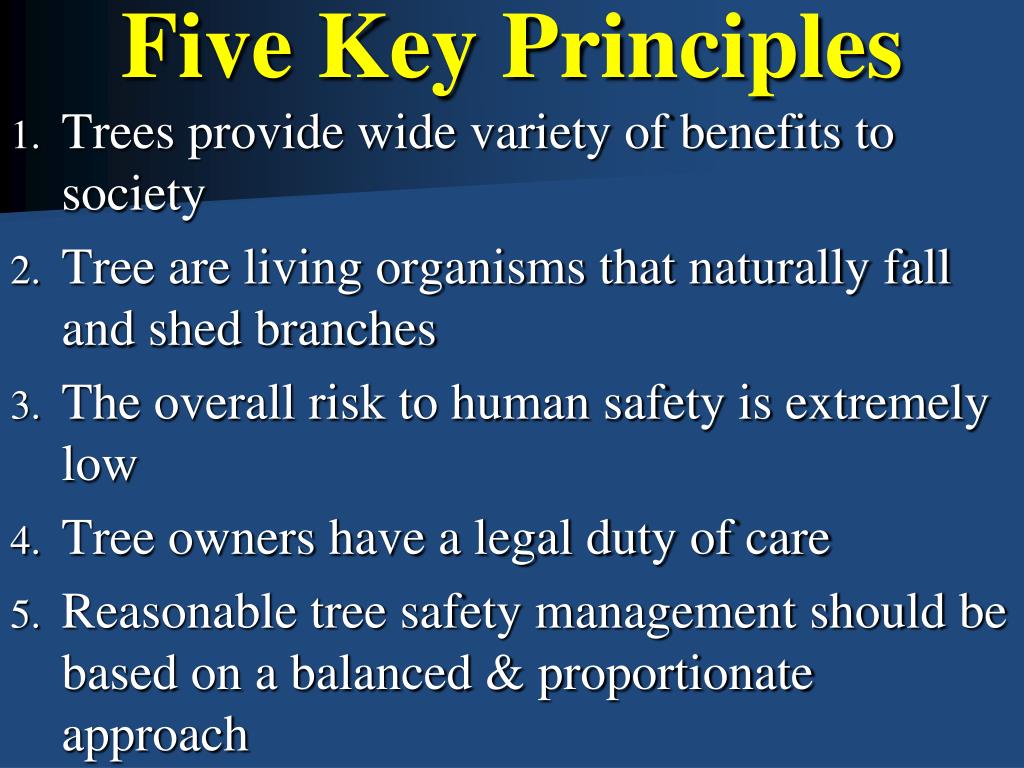 Five Key Principles

1. Trees provide wide variety of benefits to society
2. Tree are living organisms that naturally fall and shed branches
3. The overall risk to human safety is extremely low
4. Tree owners have a legal duty of care
5. Reasonable tree safety management should be based on a balanced & proportionate approach